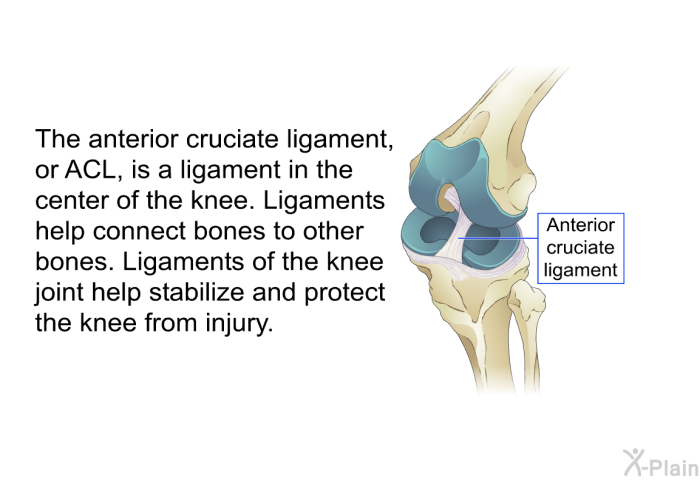 The anterior cruciate ligament, or ACL, is a ligament in the center of the knee. Ligaments help connect bones to other bones. Ligaments of the knee joint help stabilize and protect the knee from injury.

Anterior cruciate ligament

X-Plain